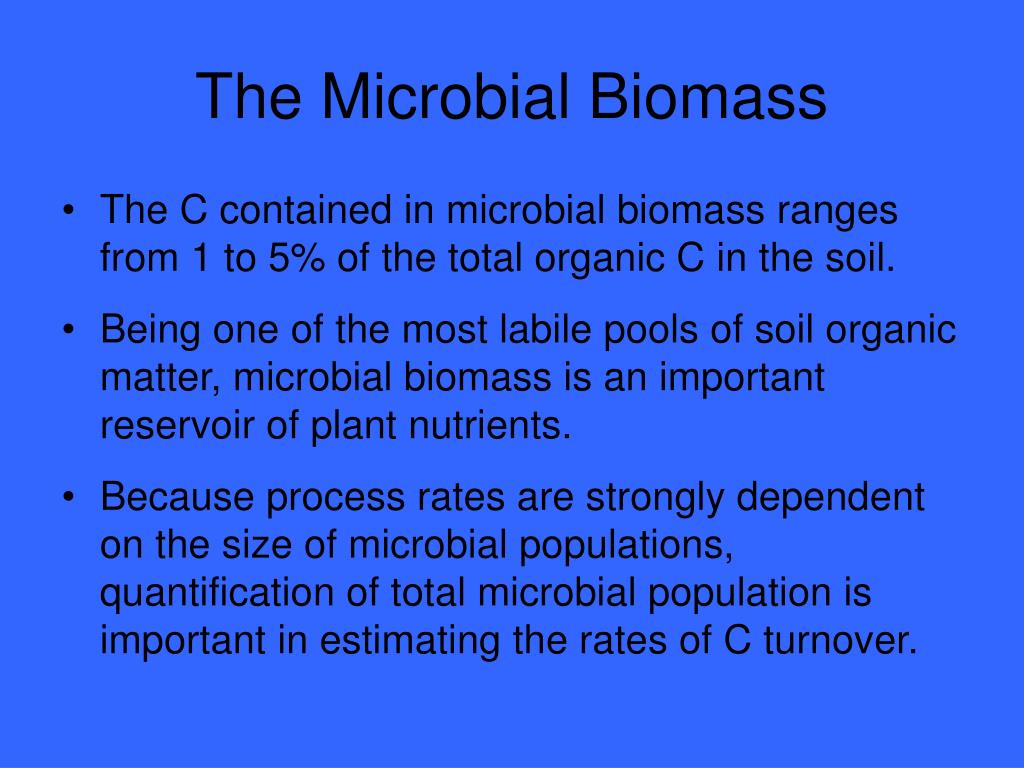 The Microbial Biomass

• The C contained in microbial biomass ranges from 1 to 5% of the total organic C in the soil.

• Being one of the most labile pools of soil organic matter, microbial biomass is an important reservoir of plant nutrients.

• Because process rates are strongly dependent on the size of microbial populations, quantification of total microbial population is important in estimating the rates of C turnover.